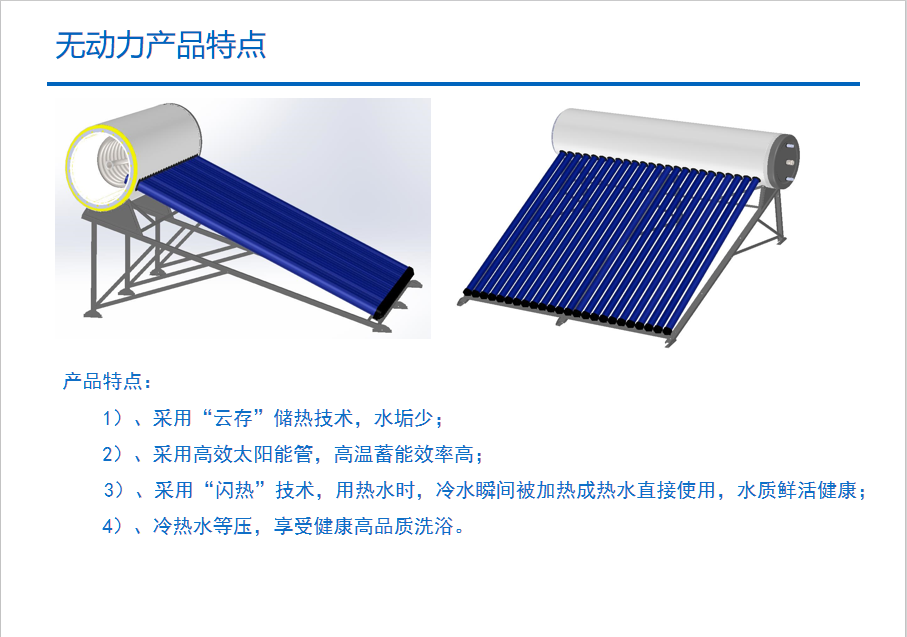 无动力产品特点

产品特点：

1）、采用“云存”储热技术，水垢少；

2）、采用高效太阳能管，高温蓄能效率高；

3）、采用“闪热”技术，用热水时，冷水瞬间被加热成热水直接使用，水质鲜活健康；

4）、冷热水等压，享受健康高品质洗浴。